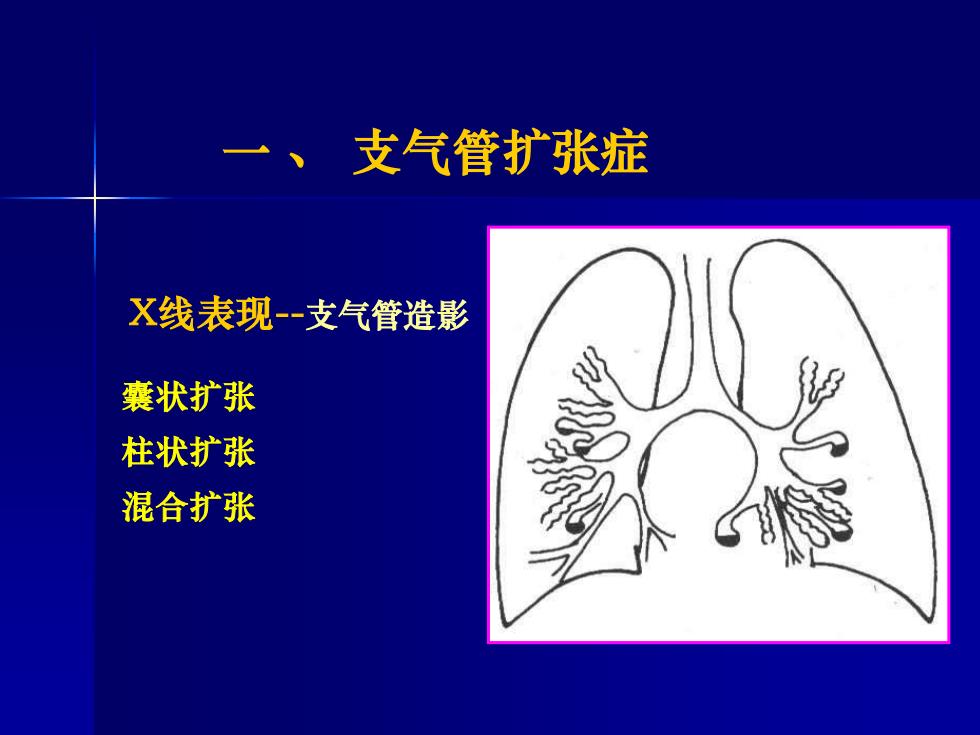 一、 支气管扩张症

X线表现--支气管造影

囊状扩张
柱状扩张
混合扩张